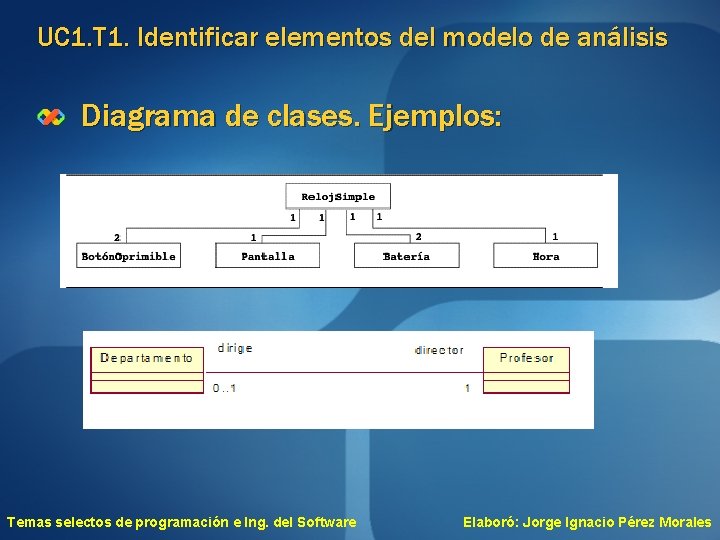 UC1.T1. Identificar elementos del modelo de análisis

Diagrama de clases. Ejemplos:

RelojSimple

1 1 1 1

2 1 2 1

BotónOprimible Pantalla Batería Hora

Departamento dirige director Profesor

0..1 1

Temas selectos de programación e Ing. del Software

Elaboró: Jorge Ignacio Pérez Morales